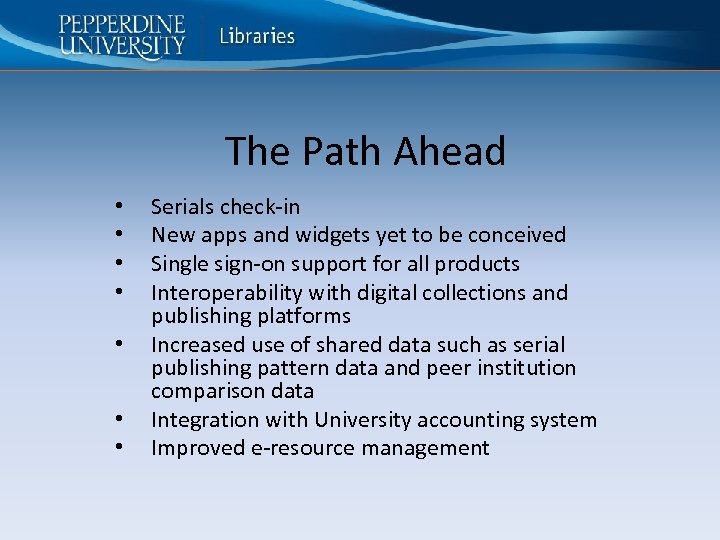 PEPPERDINE UNIVERSITY Libraries

The Path Ahead

• Serials check-in
• New apps and widgets yet to be conceived
• Single sign-on support for all products
• Interoperability with digital collections and publishing platforms
• Increased use of shared data such as serial publishing pattern data and peer institution comparison data
• Integration with University accounting system
• Improved e-resource management